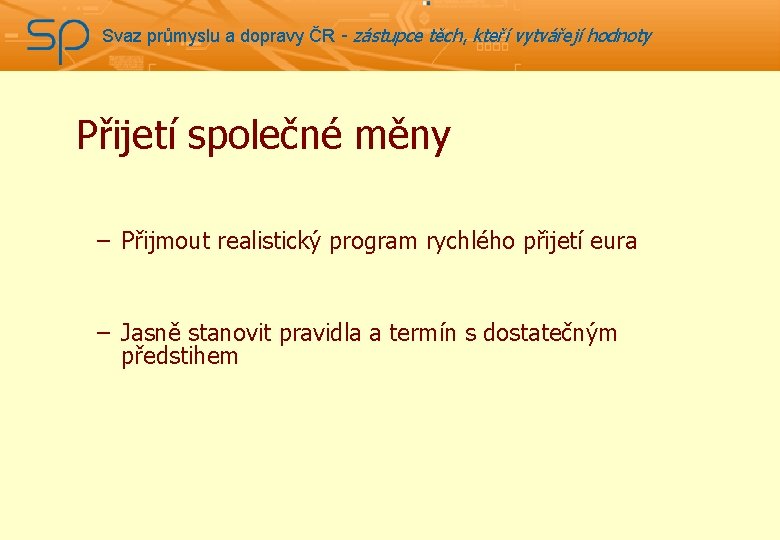 SP Svaz průmyslu a dopravy ČR - zástupce těch, kteří vytvářejí hodnoty

Přijetí společné měny

– Přijmout realistický program rychlého přijetí eura

– Jasně stanovit pravidla a termín s dostatečným předstihem